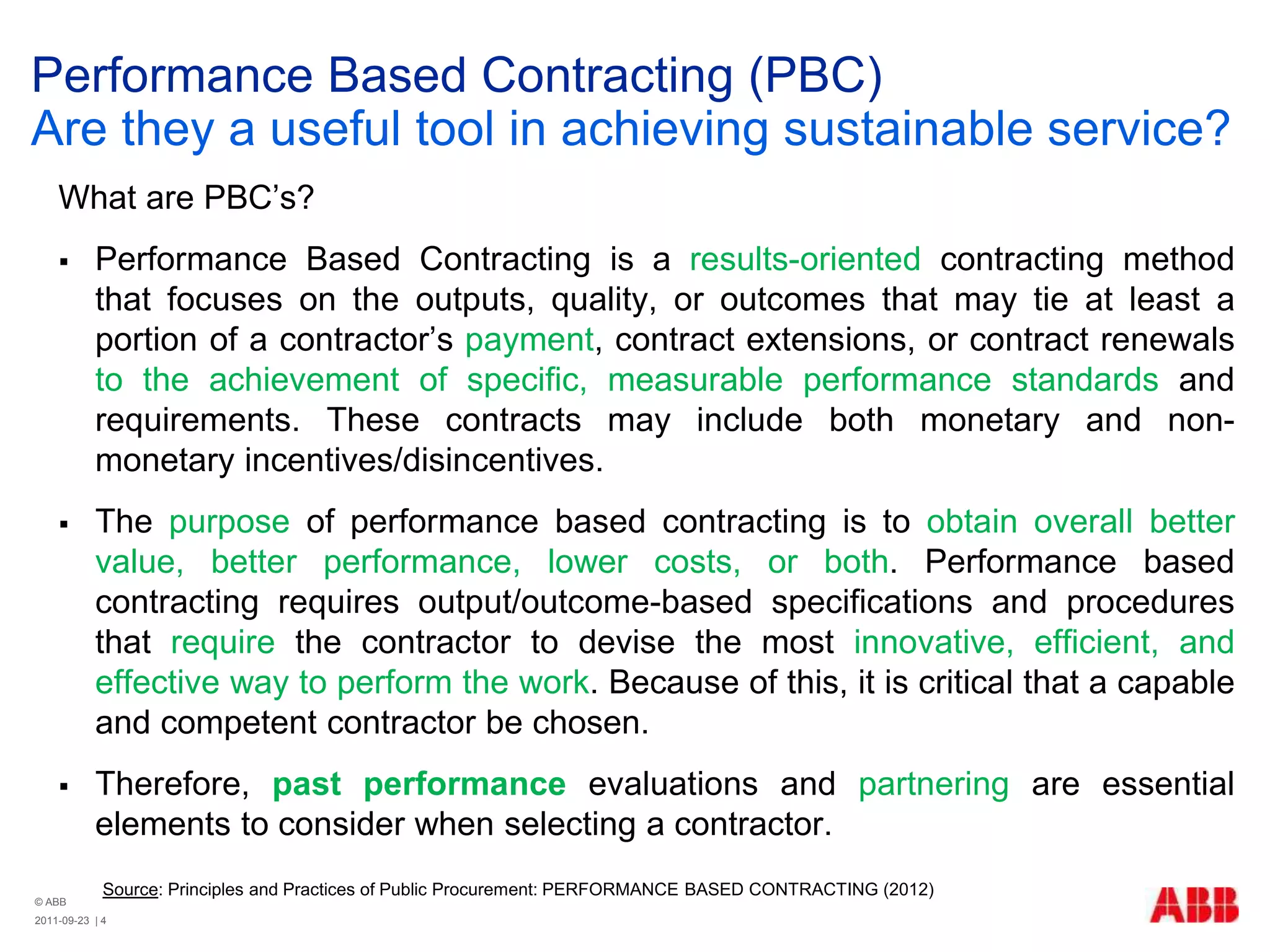 Performance Based Contracting (PBC)
Are they a useful tool in achieving sustainable service?

What are PBC's?

▪ Performance Based Contracting is a results-oriented contracting method that focuses on the outputs, quality, or outcomes that may tie at least a portion of a contractor's payment, contract extensions, or contract renewals to the achievement of specific, measurable performance standards and requirements. These contracts may include both monetary and non-monetary incentives/disincentives.

▪ The purpose of performance based contracting is to obtain overall better value, better performance, lower costs, or both. Performance based contracting requires output/outcome-based specifications and procedures that require the contractor to devise the most innovative, efficient, and effective way to perform the work. Because of this, it is critical that a capable and competent contractor be chosen.

▪ Therefore, past performance evaluations and partnering are essential elements to consider when selecting a contractor.

Source: Principles and Practices of Public Procurement: PERFORMANCE BASED CONTRACTING (2012)

© ABB
2011-09-23 | 4

ABB